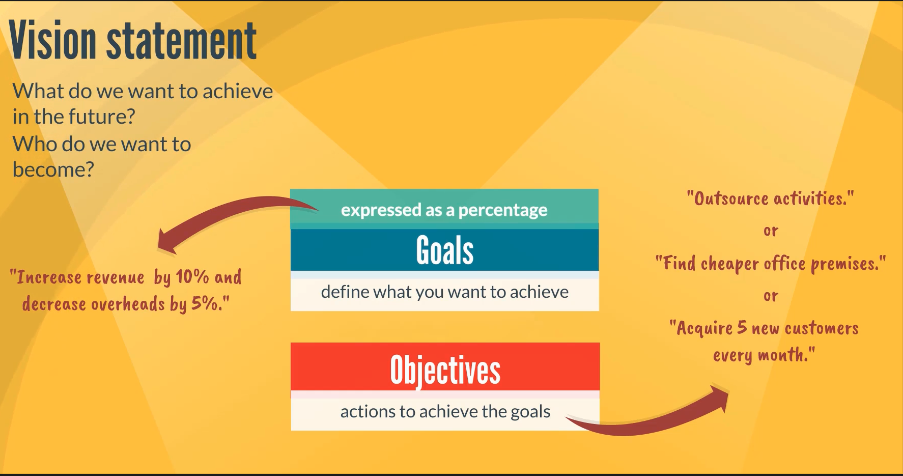 Vision statement

What do we want to achieve in the future?
Who do we want to become?

expressed as a percentage

Goals

define what you want to achieve

"Increase revenue by 10% and decrease overheads by 5%."

Objectives

actions to achieve the goals

"Outsource activities."
or
"Find cheaper office premises."
or
"Acquire 5 new customers every month."